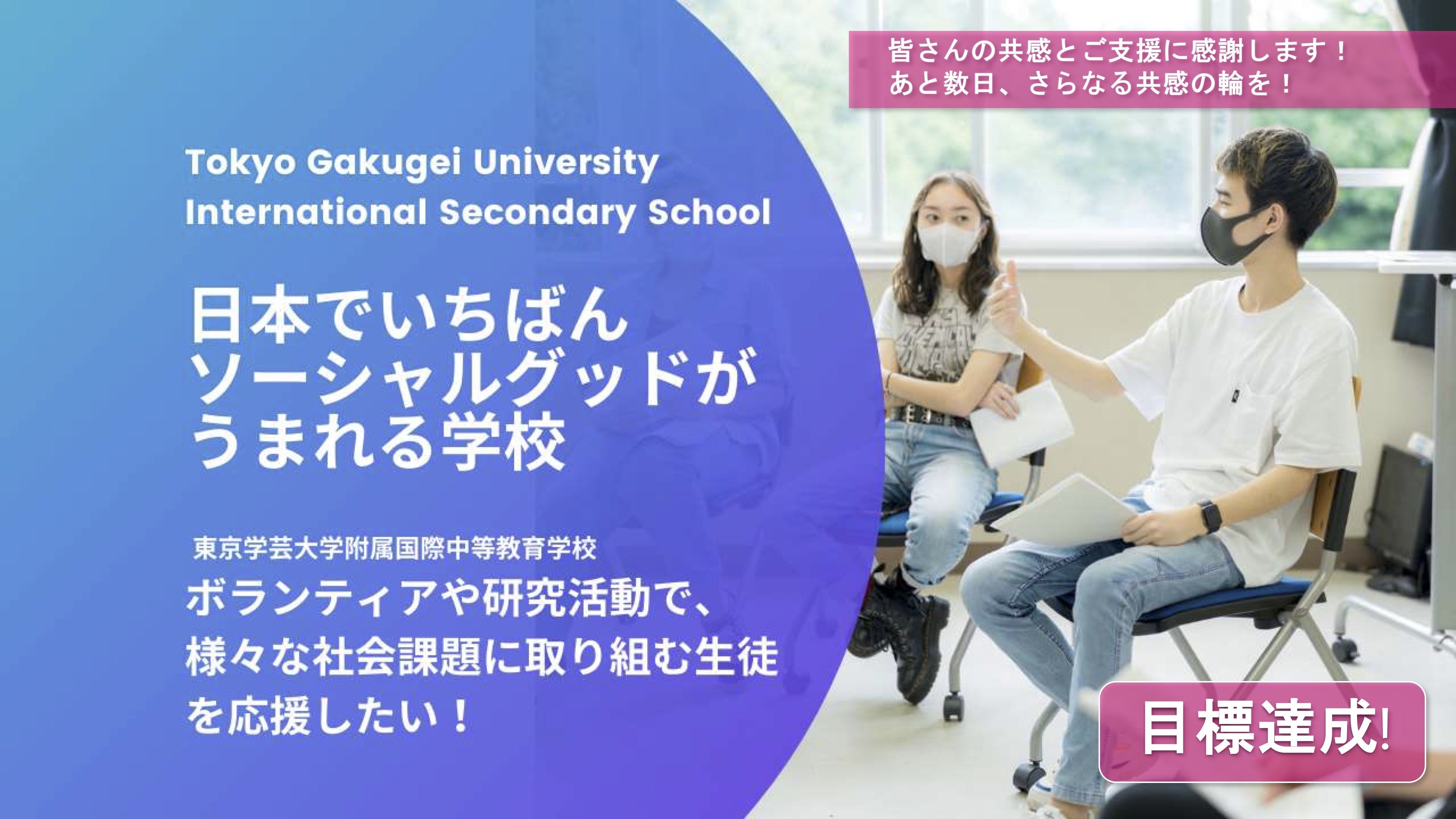 皆さんの共感とご支援に感謝します！
あと数日、さらなる共感の輪を！

Tokyo Gakugei University
International Secondary School

日本でいちばん
ソーシャルグッドが
うまれる学校

東京学芸大学附属国際中等教育学校
ボランティアや研究活動で、
様々な社会課題に取り組む生徒
を応援したい！

目標達成!